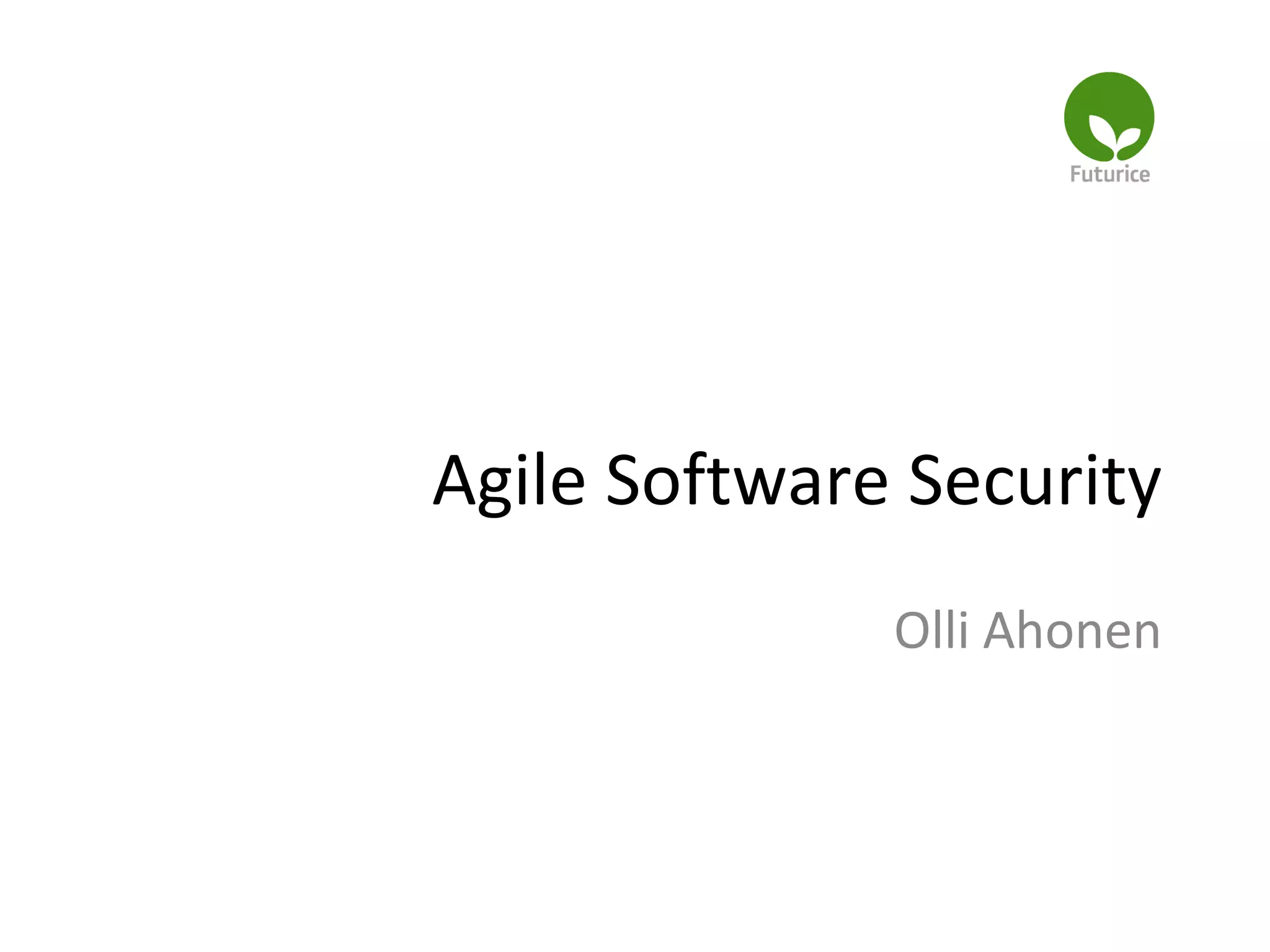 Futurice

Agile Software Security

Olli Ahonen